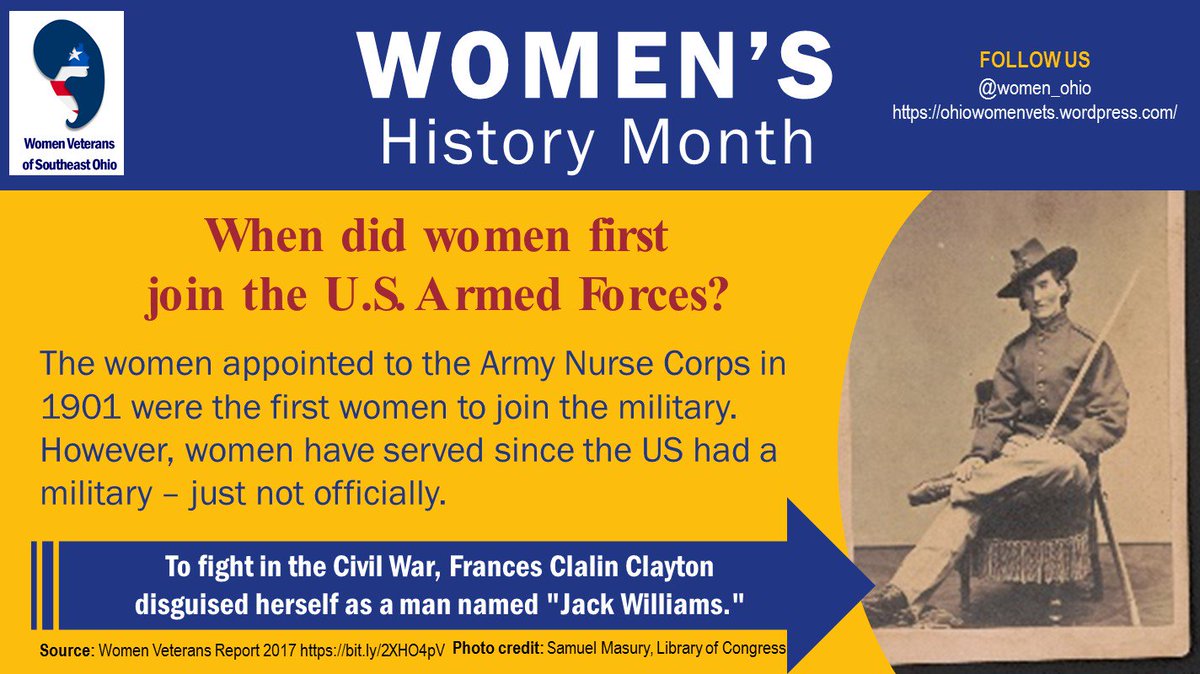 Women Veterans of Southeast Ohio

WOMEN'S
History Month

FOLLOW US
@women_ohio
https://ohiowomenvets.wordpress.com/

When did women first join the U.S. Armed Forces?

The women appointed to the Army Nurse Corps in 1901 were the first women to join the military. However, women have served since the US had a military – just not officially.

To fight in the Civil War, Frances Clalin Clayton disguised herself as a man named "Jack Williams."

Source: Women Veterans Report 2017 https://bit.ly/2XHO4pV Photo credit: Samuel Masury, Library of Congress